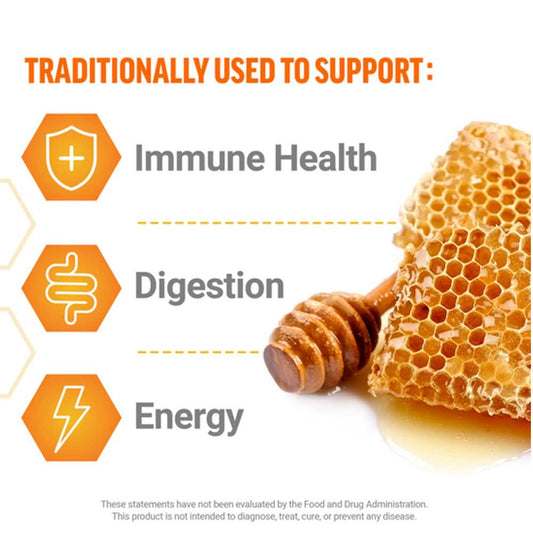 TRADITIONALLY USED TO SUPPORT:

Immune Health

Digestion

Energy

These statements have not been evaluated by the Food and Drug Administration. This product is not intended to diagnose, treat, cure, or prevent any disease.